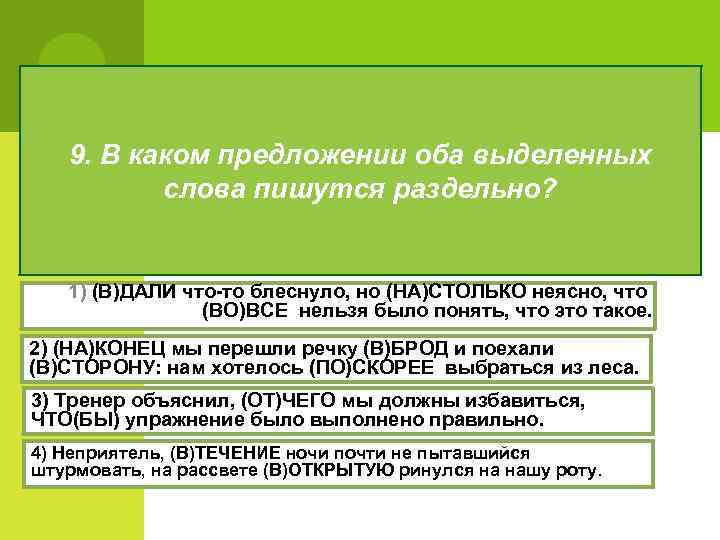 9. В каком предложении оба выделенных слова пишутся раздельно?

1) (В)ДАЛИ что-то блеснуло, но (НА)СТОЛЬКО неясно, что (ВО)ВСЕ нельзя было понять, что это такое.

2) (НА)КОНЕЦ мы перешли речку (В)БРОД и поехали (В)СТОРОНУ: нам хотелось (ПО)СКОРЕЕ выбраться из леса.

3) Тренер объяснил, (ОТ)ЧЕГО мы должны избавиться, ЧТО(БЫ) упражнение было выполнено правильно.

4) Неприятель, (В)ТЕЧЕНИЕ ночи почти не пытавшийся штурмовать, на рассвете (В)ОТКРЫТУЮ ринулся на нашу роту.